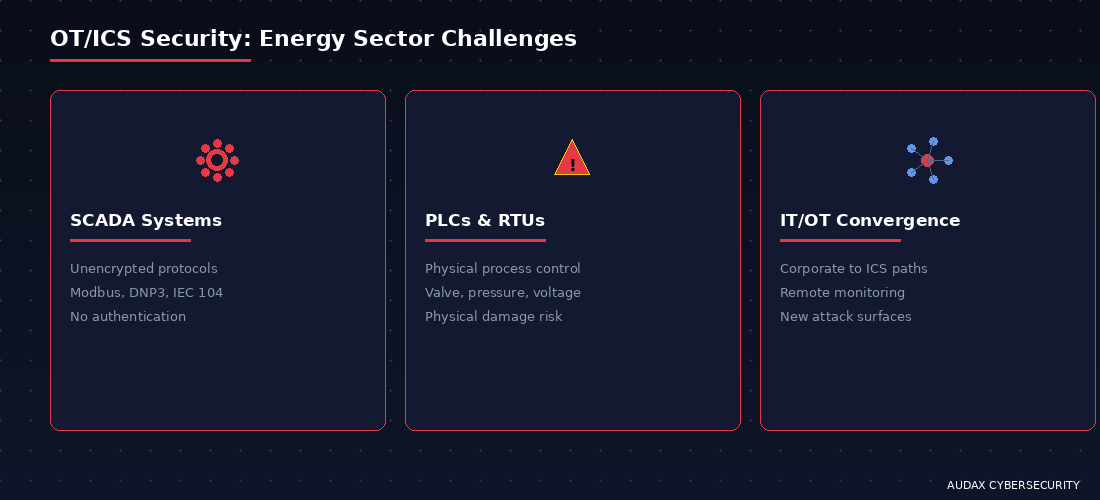 OT/ICS Security: Energy Sector Challenges

SCADA Systems

Unencrypted protocols
Modbus, DNP3, IEC 104
No authentication

!

PLCs & RTUs

Physical process control
Valve, pressure, voltage
Physical damage risk

IT/OT Convergence

Corporate to ICS paths
Remote monitoring
New attack surfaces

AUDAX CYBERSECURITY